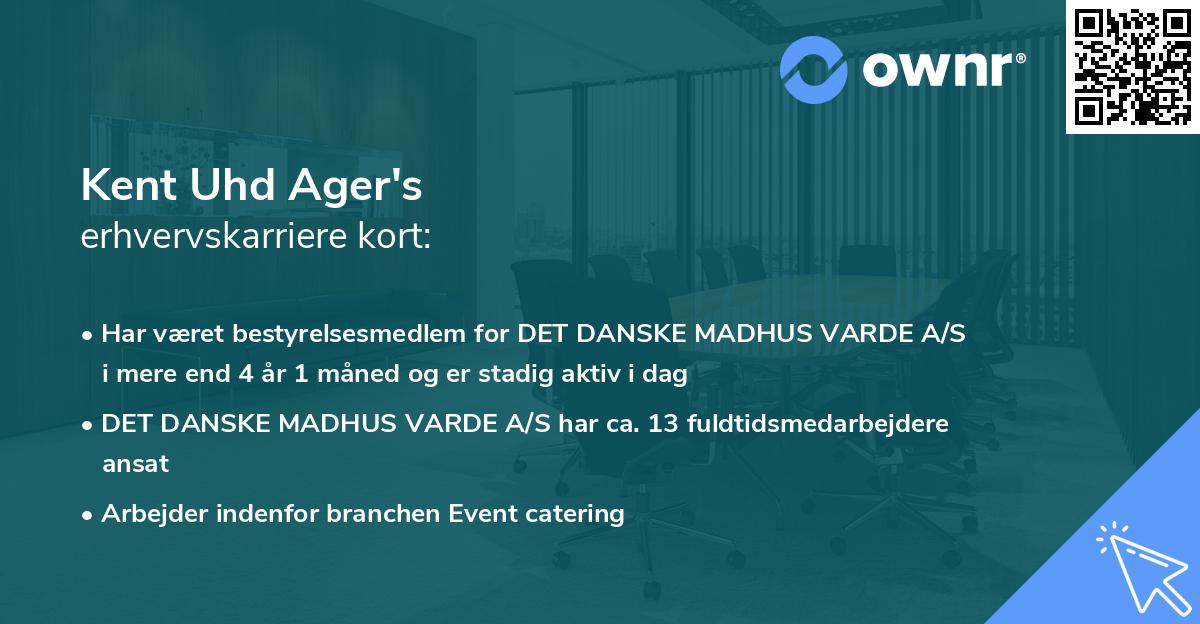 ownr®

Kent Uhd Ager's
erhvervskarriere kort:

• Har været bestyrelsesmedlem for DET DANSKE MADHUS VARDE A/S i mere end 4 år 1 måned og er stadig aktiv i dag

• DET DANSKE MADHUS VARDE A/S har ca. 13 fuldtidsmedarbejdere ansat

• Arbejder indenfor branchen Event catering